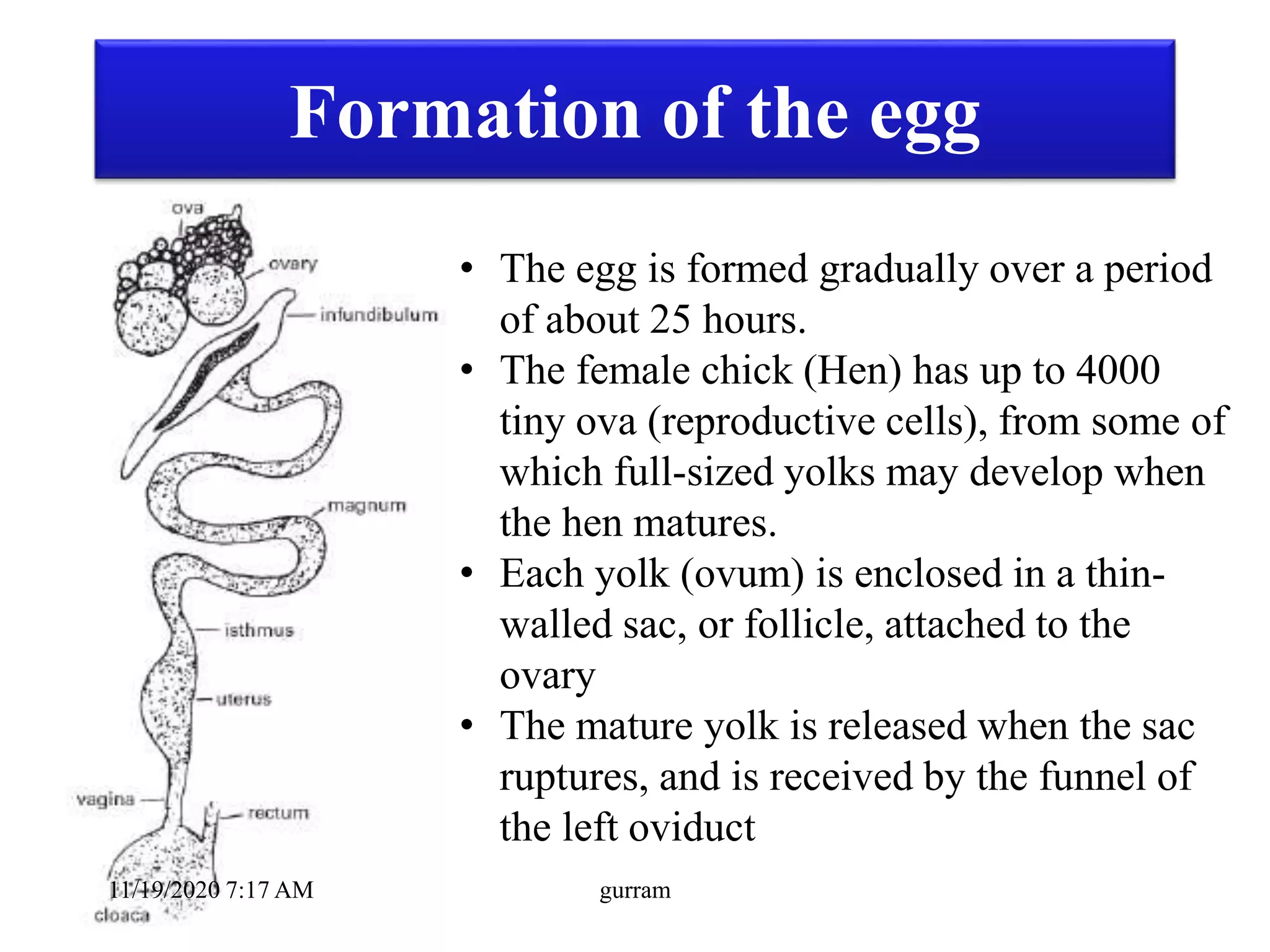 Formation of the egg

ova
ovary
infundibulum
magnum
isthmus
uterus
vagina
rectum
cloaca

• The egg is formed gradually over a period of about 25 hours.
• The female chick (Hen) has up to 4000 tiny ova (reproductive cells), from some of which full-sized yolks may develop when the hen matures.
• Each yolk (ovum) is enclosed in a thin-walled sac, or follicle, attached to the ovary
• The mature yolk is released when the sac ruptures, and is received by the funnel of the left oviduct

11/19/2020 7:17 AM
gurram